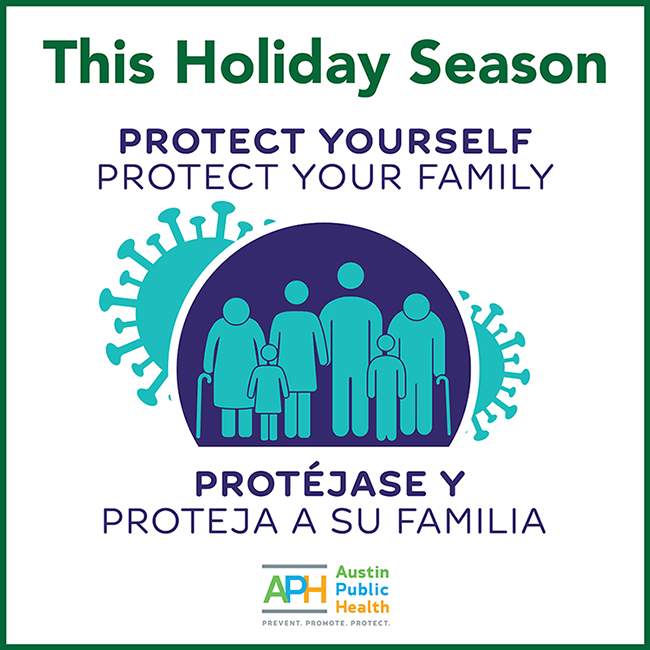 This Holiday Season

PROTECT YOURSELF
PROTECT YOUR FAMILY

PROTÉJASE Y
PROTEJA A SU FAMILIA

APH Austin Public Health

PREVENT. PROMOTE. PROTECT.